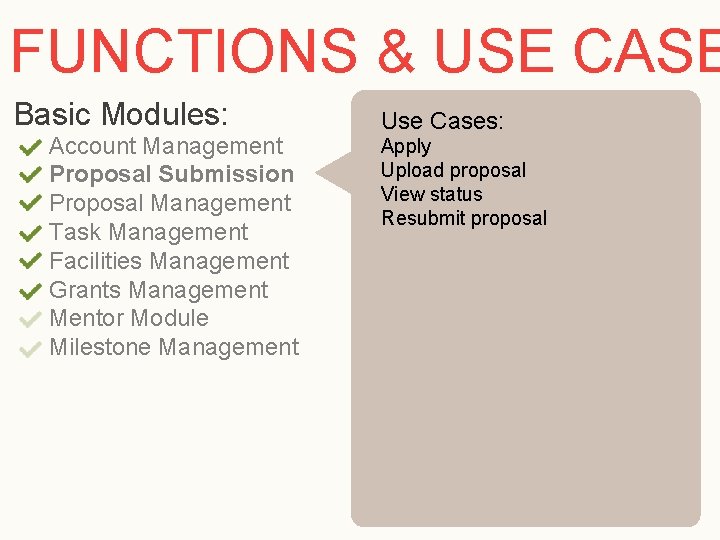 FUNCTIONS & USE CASE

Basic Modules:
Account Management
Proposal Submission
Proposal Management
Task Management
Facilities Management
Grants Management
Mentor Module
Milestone Management

Use Cases:
Apply
Upload proposal
View status
Resubmit proposal